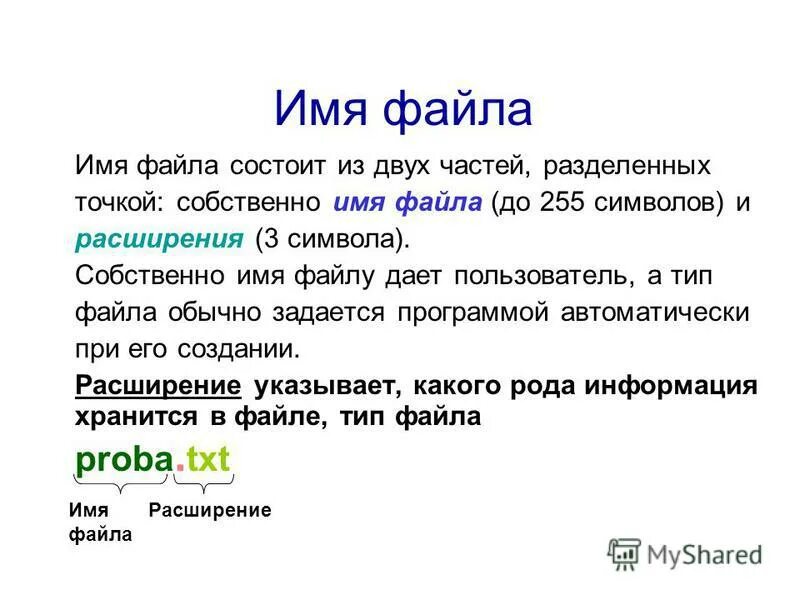 Имя файла

Имя файла состоит из двух частей, разделенных точкой: собственно имя файла (до 255 символов) и расширения (3 символа).

Собственно имя файлу дает пользователь, а тип файла обычно задается программой автоматически при его создании.

Расширение указывает, какого рода информация хранится в файле, тип файла

proba.txt

Имя файла

Расширение

MyShared